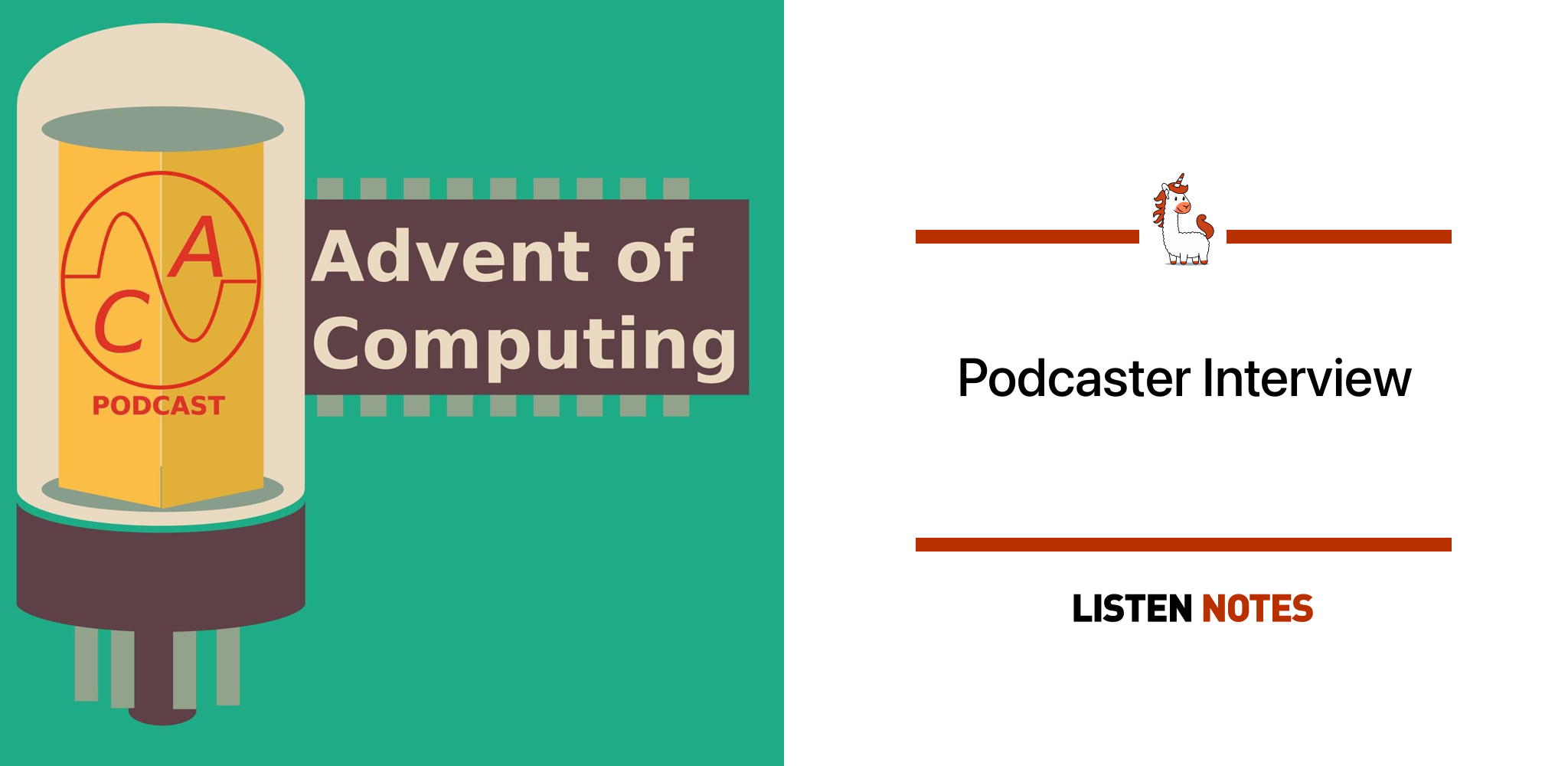 A
C
PODCAST

Advent of Computing

Podcaster Interview

LISTEN NOTES